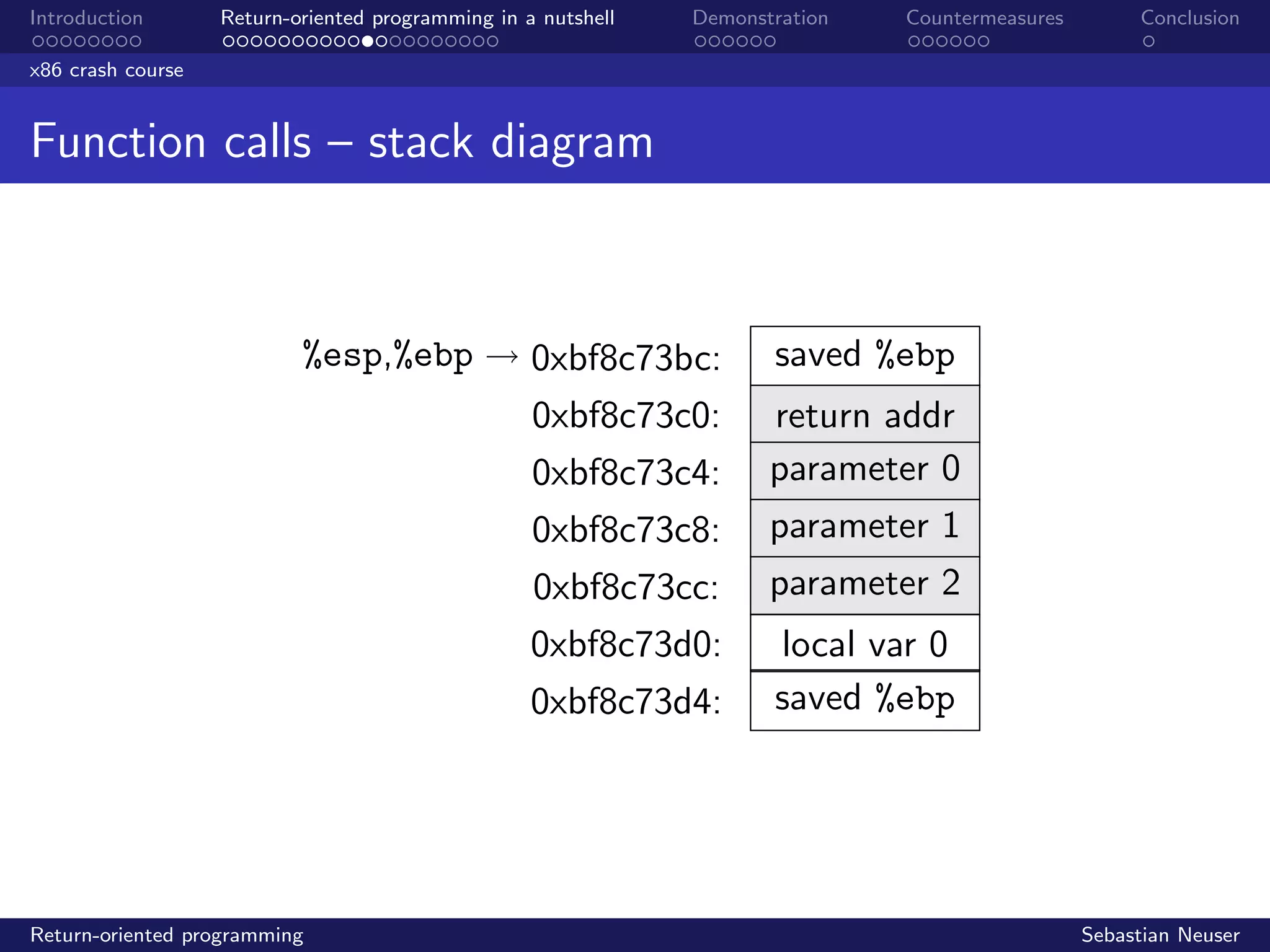 Introduction Return-oriented programming in a nutshell Demonstration Countermeasures Conclusion

x86 crash course

Function calls – stack diagram

%esp,%ebp → 0xbf8c73bc: saved %ebp

0xbf8c73c0: return addr

0xbf8c73c4: parameter 0

0xbf8c73c8: parameter 1

0xbf8c73cc: parameter 2

0xbf8c73d0: local var 0

0xbf8c73d4: saved %ebp

Return-oriented programming Sebastian Neuser